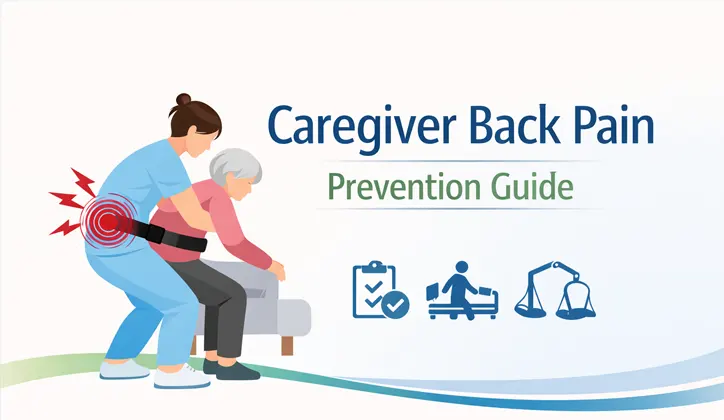 Caregiver Back Pain

Prevention Guide